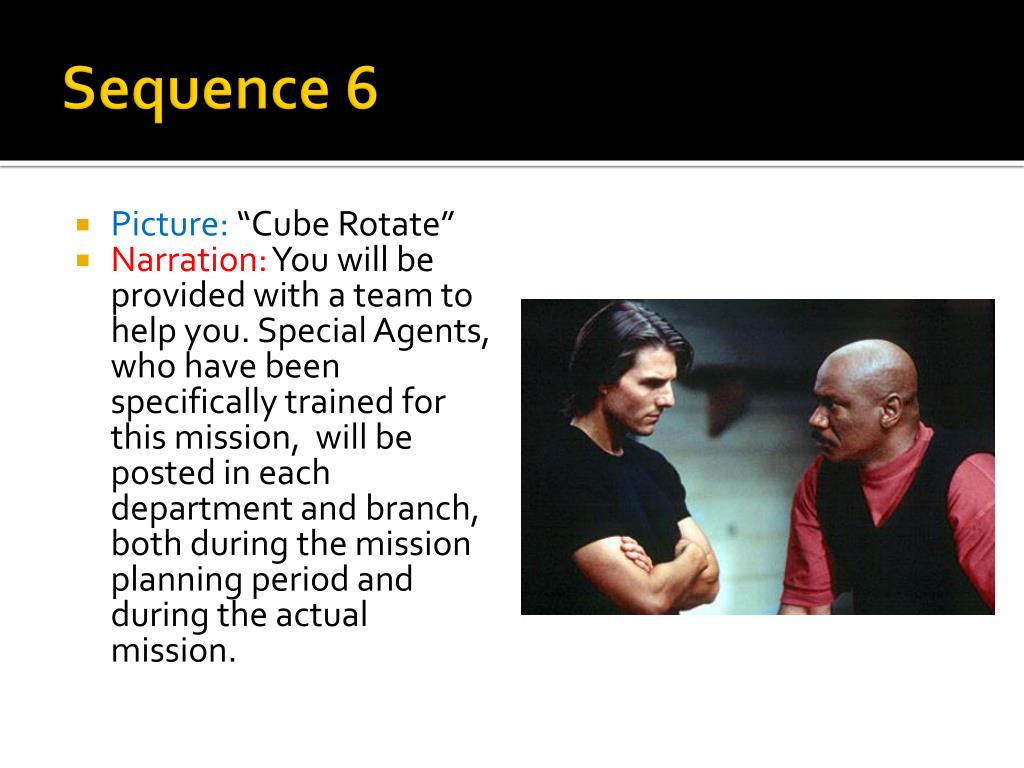 Sequence 6

Picture: “Cube Rotate”
Narration: You will be provided with a team to help you. Special Agents, who have been specifically trained for this mission, will be posted in each department and branch, both during the mission planning period and during the actual mission.